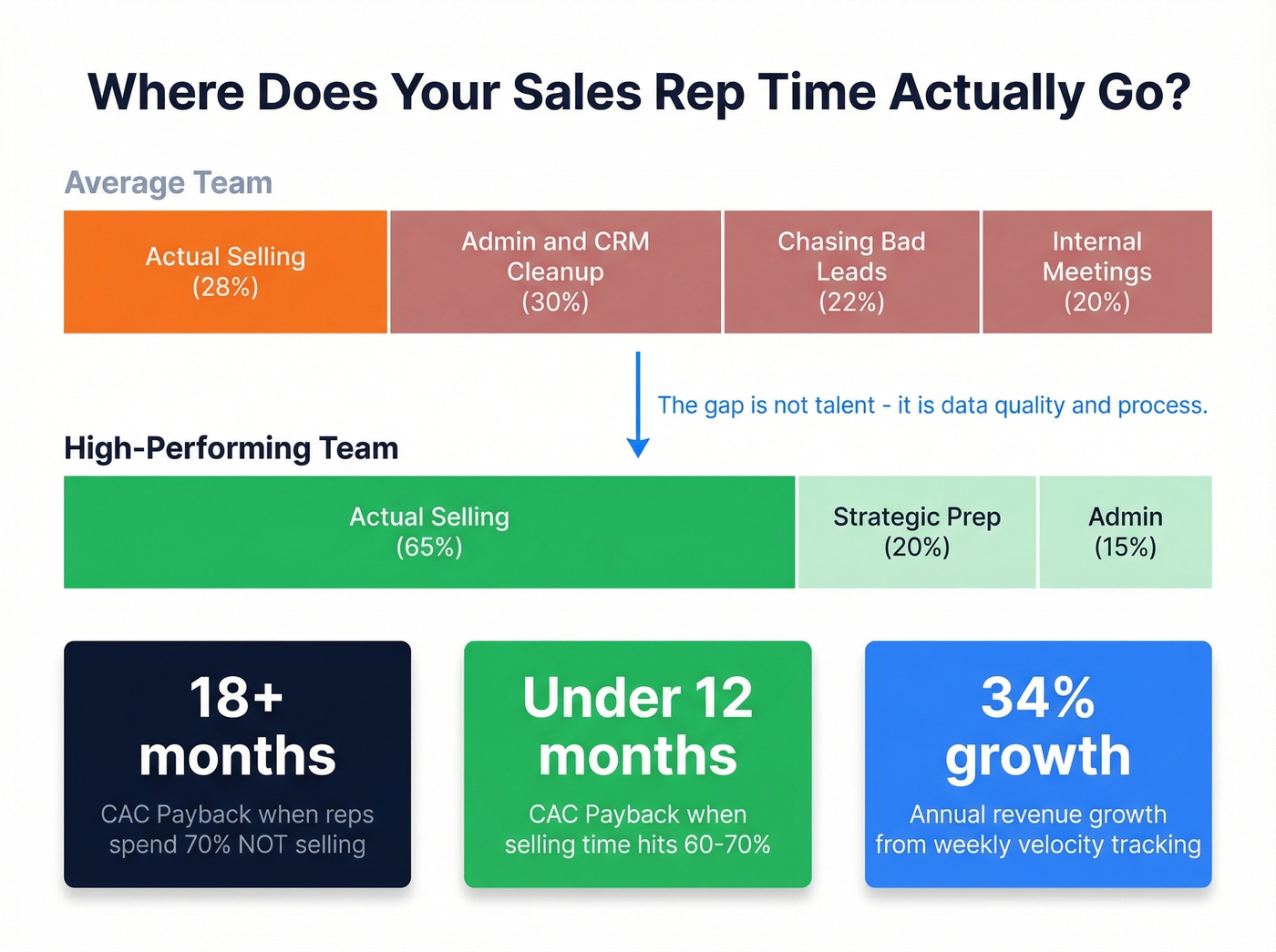 Where Does Your Sales Rep Time Actually Go?

Average Team

Actual Selling (28%)

Admin and CRM Cleanup (30%)

Chasing Bad Leads (22%)

Internal Meetings (20%)

The gap is not talent - it is data quality and process.

High-Performing Team

Actual Selling (65%)

Strategic Prep (20%)

Admin (15%)

18+ months

CAC Payback when reps spend 70% NOT selling

Under 12 months

CAC Payback when selling time hits 60-70%

34% growth

Annual revenue growth from weekly velocity tracking